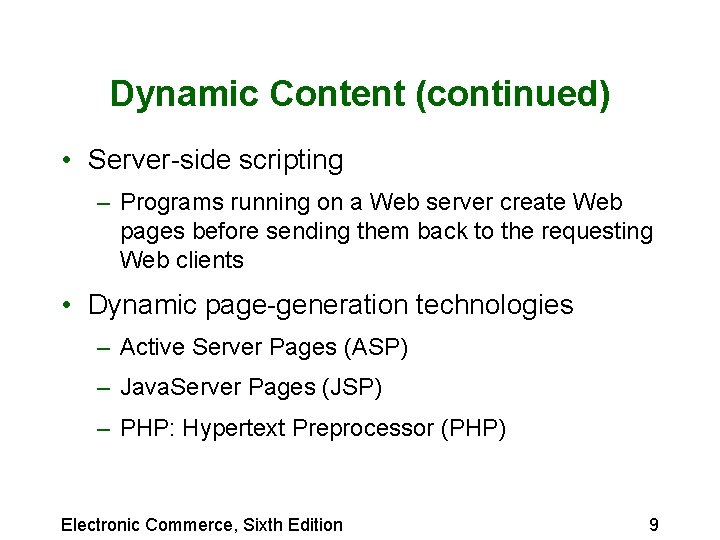 Dynamic Content (continued)

• Server-side scripting

– Programs running on a Web server create Web pages before sending them back to the requesting Web clients

• Dynamic page-generation technologies

– Active Server Pages (ASP)

– JavaServer Pages (JSP)

– PHP: Hypertext Preprocessor (PHP)

Electronic Commerce, Sixth Edition

9